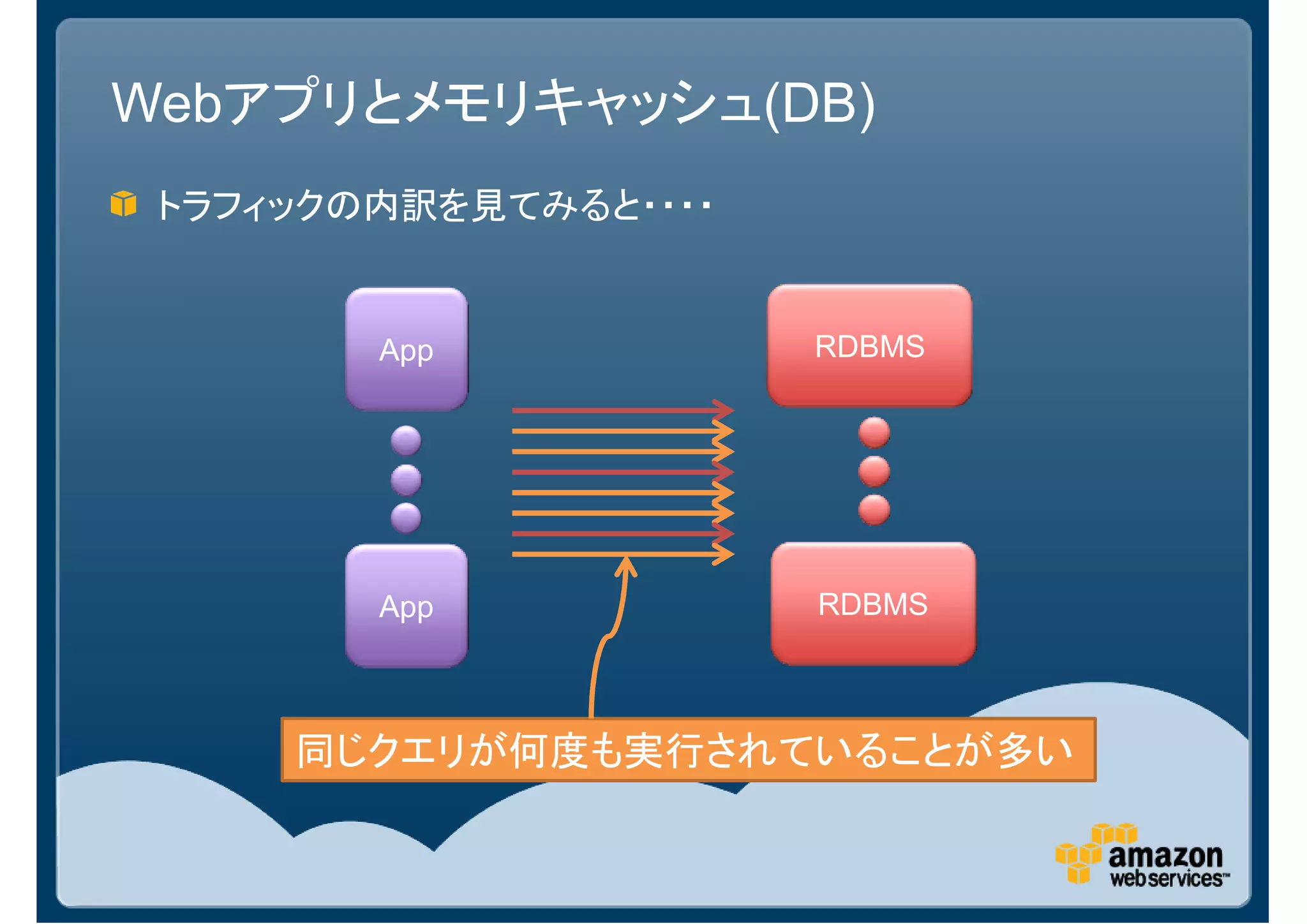 Webアプリとメモリキャッシュ(DB)

トラフィックの内訳を見てみると・・・・

App

App

RDBMS

RDBMS

同じクエリが何度も実行されていることが多い

amazon web services™